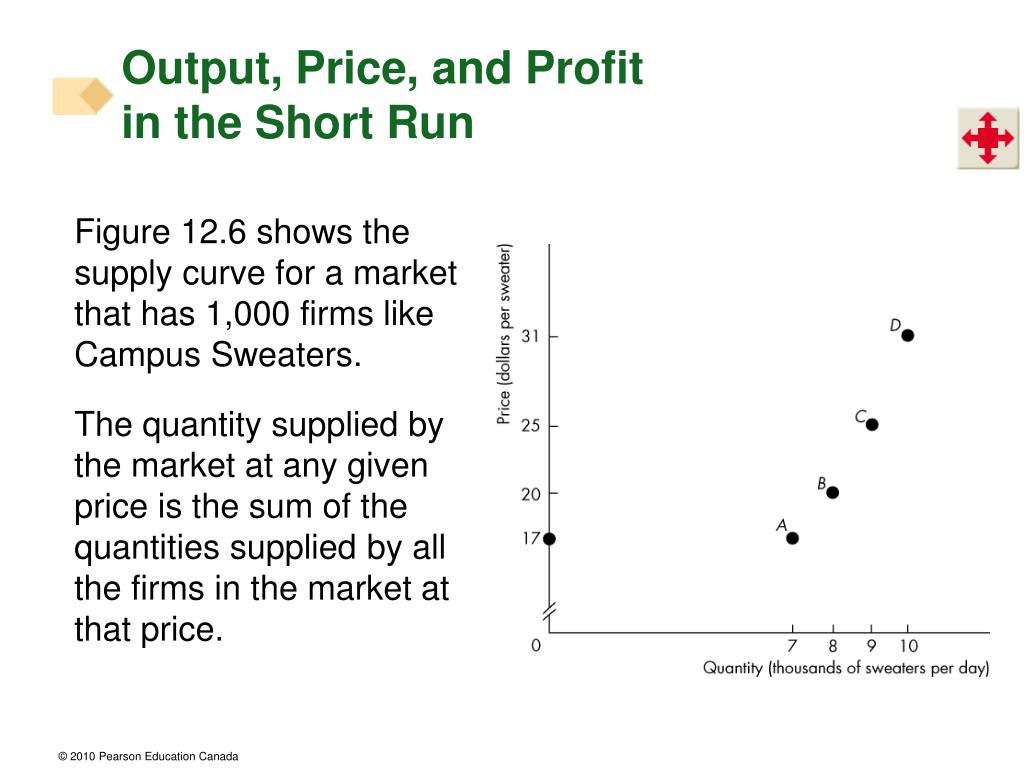 Output, Price, and Profit in the Short Run

Figure 12.6 shows the supply curve for a market that has 1,000 firms like Campus Sweaters.

The quantity supplied by the market at any given price is the sum of the quantities supplied by all the firms in the market at that price.

Price (dollars per sweater)

31

25

20

17

0

D

C

B

A

7 8 9 10

Quantity (thousands of sweaters per day)

© 2010 Pearson Education Canada